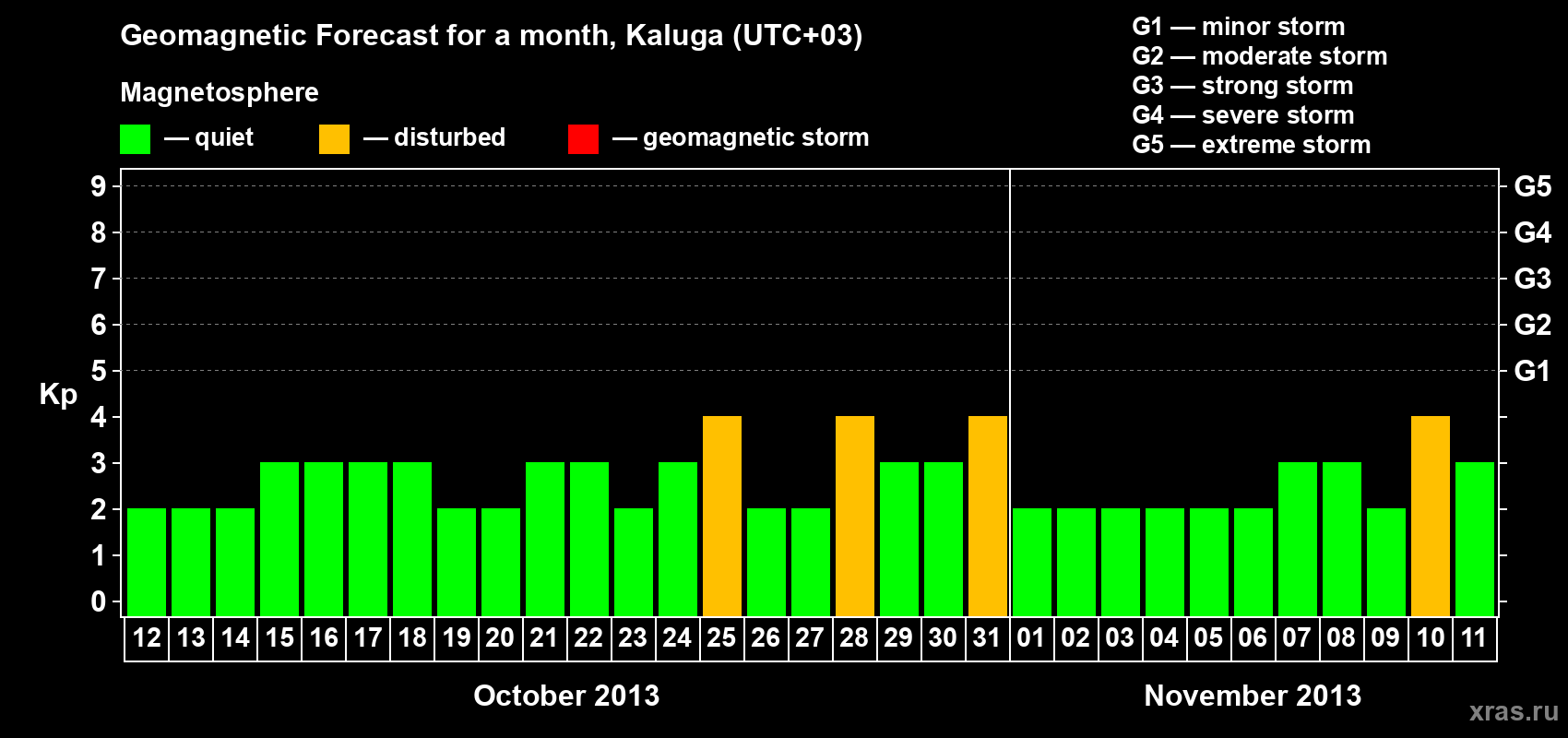 Geomagnetic Forecast for a month, Kaluga (UTC+03)

Magnetosphere

— quiet — disturbed — geomagnetic storm

G1 — minor storm
G2 — moderate storm
G3 — strong storm
G4 — severe storm
G5 — extreme storm

Kp

9 8 7 6 5 4 3 2 1 0

G5 G4 G3 G2 G1

12 13 14 15 16 17 18 19 20 21 22 23 24 25 26 27 28 29 30 31 01 02 03 04 05 06 07 08 09 10 11

October 2013

November 2013

xras.ru